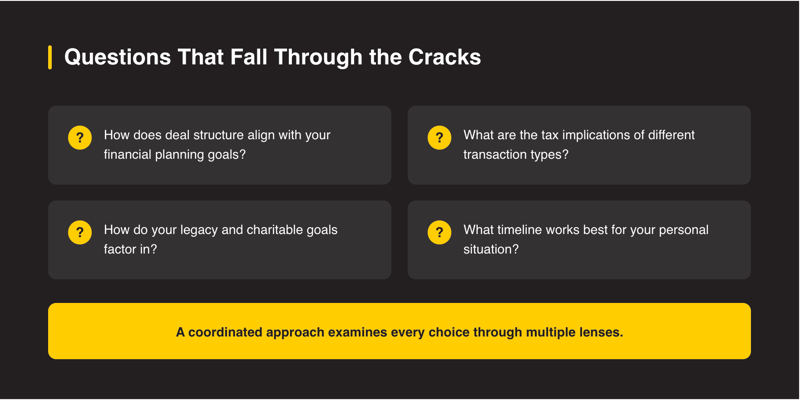 Questions That Fall Through the Cracks

? How does deal structure align with your financial planning goals?

? What are the tax implications of different transaction types?

? How do your legacy and charitable goals factor in?

? What timeline works best for your personal situation?

A coordinated approach examines every choice through multiple lenses.